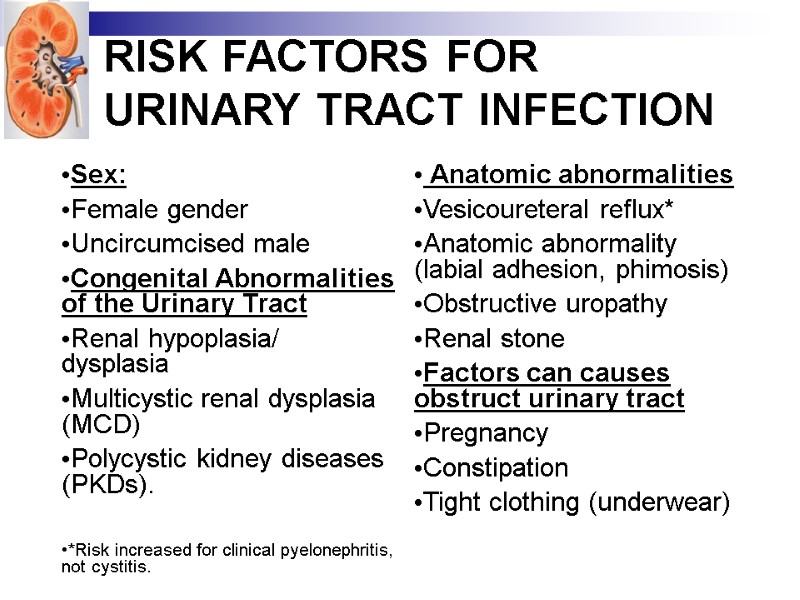 RISK FACTORS FOR URINARY TRACT INFECTION

•Sex:
•Female gender
•Uncircumcised male
•Congenital Abnormalities of the Urinary Tract
•Renal hypoplasia/ dysplasia
•Multicystic renal dysplasia (MCD)
•Polycystic kidney diseases (PKDs).

•*Risk increased for clinical pyelonephritis, not cystitis.

• Anatomic abnormalities
•Vesicoureteral reflux*
•Anatomic abnormality (labial adhesion, phimosis)
•Obstructive uropathy
•Renal stone
•Factors can causes obstruct urinary tract
•Pregnancy
•Constipation
•Tight clothing (underwear)